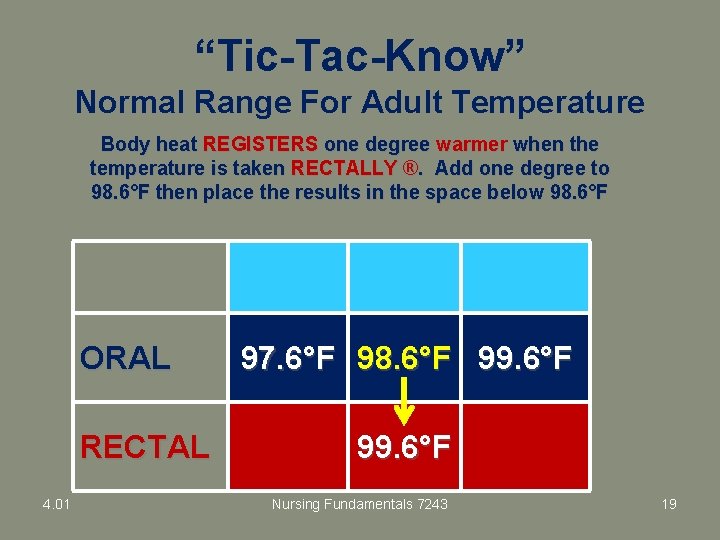 “Tic-Tac-Know”

Normal Range For Adult Temperature

Body heat REGISTERS one degree warmer when the temperature is taken RECTALLY ®. Add one degree to 98.6°F then place the results in the space below 98.6°F

|  |  |  |  |
|---|---|---|---|
| ORAL | 97.6°F | 98.6°F | 99.6°F |
| RECTAL |  | 99.6°F |  |

4.01

Nursing Fundamentals 7243

19